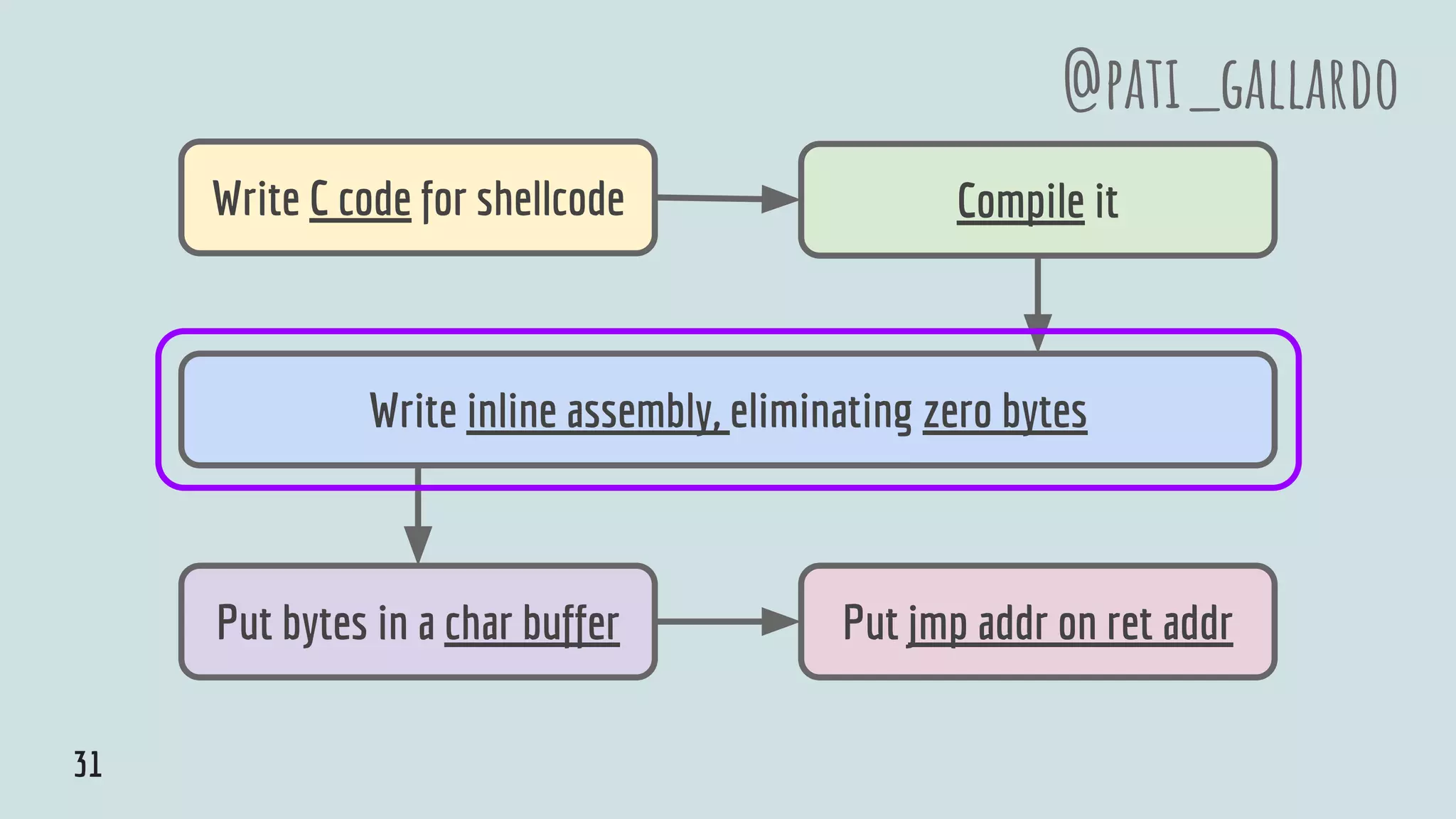 @PATI_GALLARDO

Write C code for shellcode

Compile it

Write inline assembly, eliminating zero bytes

Put bytes in a char buffer

Put jmp addr on ret addr

31